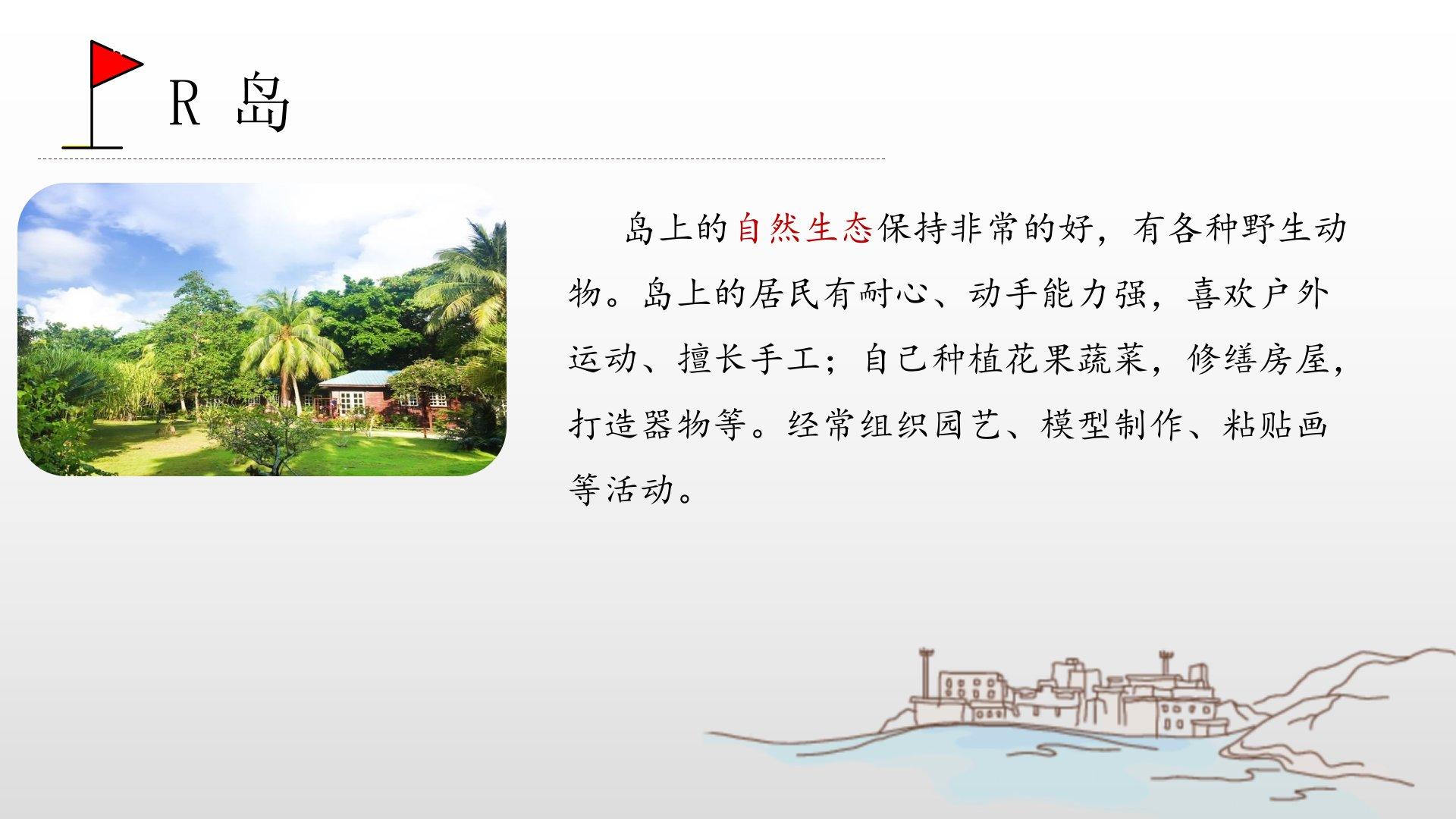 R 岛

岛上的自然生态保持非常的好，有各种野生动物。岛上的居民有耐心、动手能力强，喜欢户外运动、擅长手工；自己种植花果蔬菜，修缮房屋，打造器物等。经常组织园艺、模型制作、粘贴画等活动。